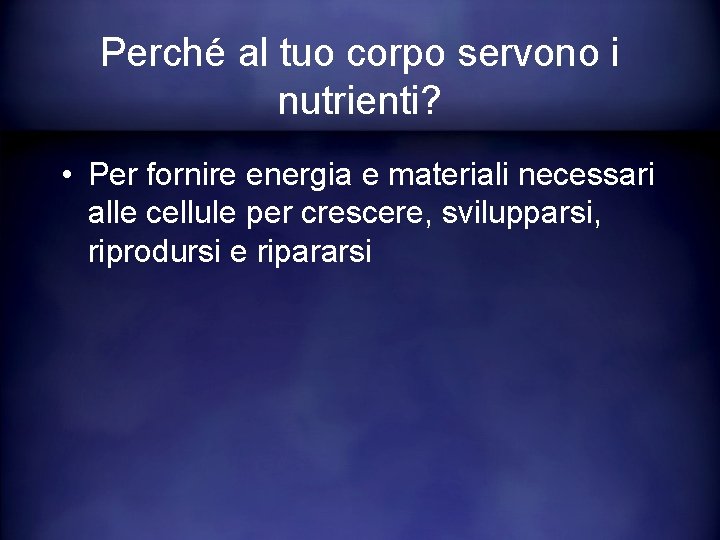 Perché al tuo corpo servono i nutrienti?

• Per fornire energia e materiali necessari alle cellule per crescere, svilupparsi, riprodursi e ripararsi